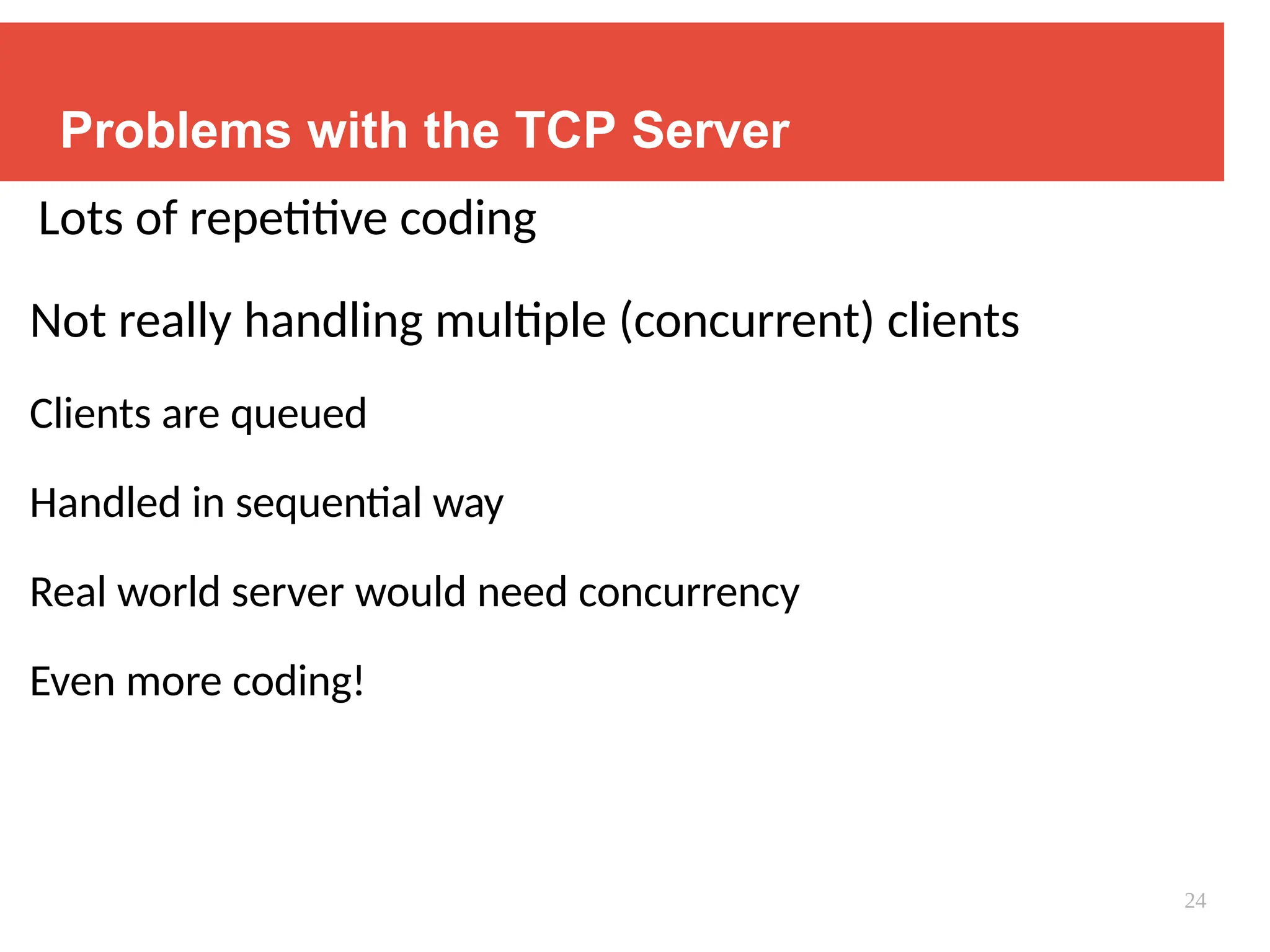 Problems with the TCP Server

Lots of repetitive coding

Not really handling multiple (concurrent) clients

Clients are queued

Handled in sequential way

Real world server would need concurrency

Even more coding!

24